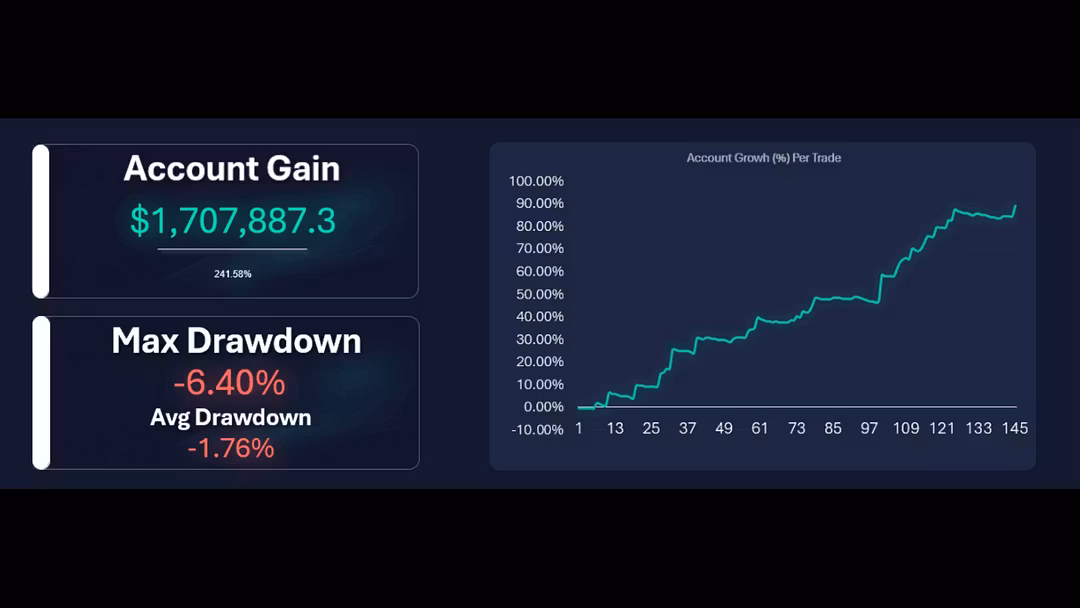 Account Gain
$1,707,887.3
241.58%

Max Drawdown
-6.40%
Avg Drawdown
-1.76%

Account Growth (%) Per Trade
100.00%
90.00%
80.00%
70.00%
60.00%
50.00%
40.00%
30.00%
20.00%
10.00%
0.00%
-10.00%
1 13 25 37 49 61 73 85 97 109 121 133 145